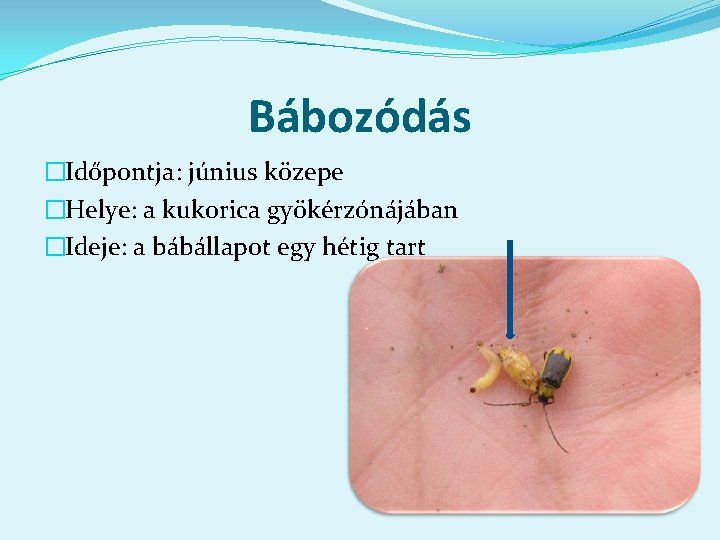 Bábozódás

□Időpontja: június közepe
□Helye: a kukorica gyökérzónájában
□Ideje: a bábállapot egy hétig tart